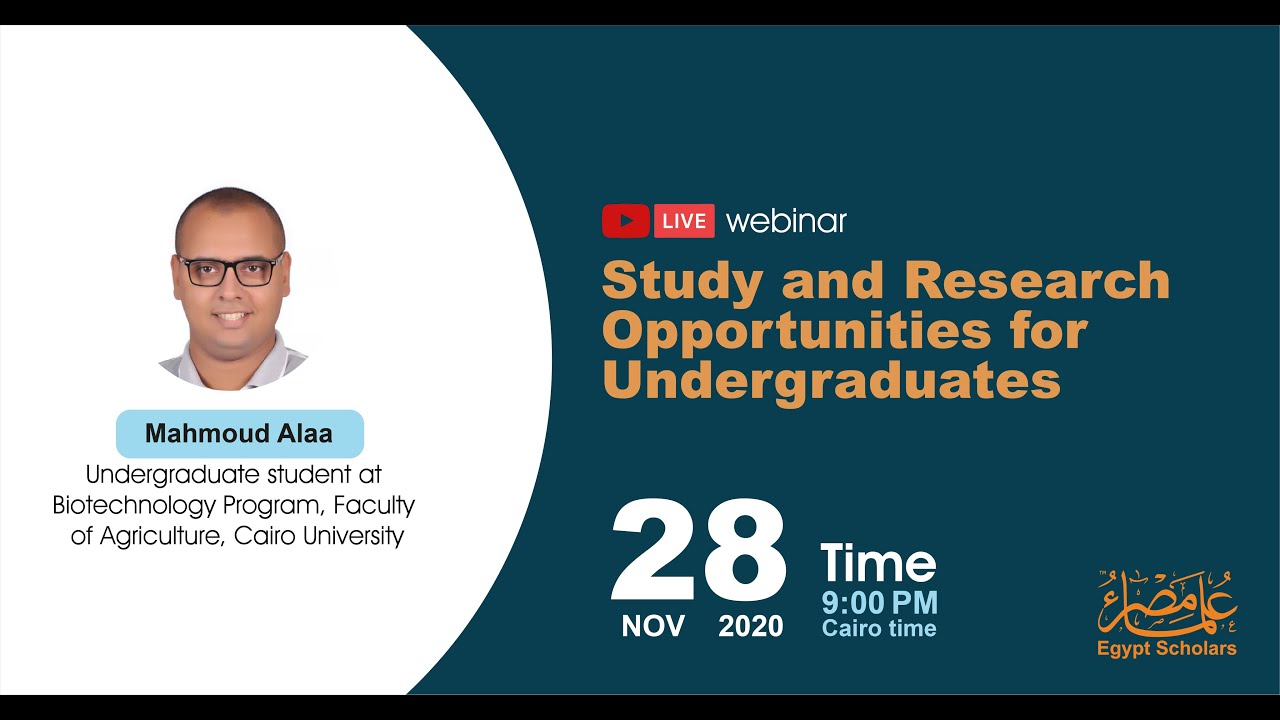 Mahmoud Alaa

Undergraduate student at Biotechnology Program, Faculty of Agriculture, Cairo University

LIVE webinar

Study and Research Opportunities for Undergraduates

28

NOV 2020

Time

9:00 PM

Cairo time

علماء مصر

Egypt Scholars